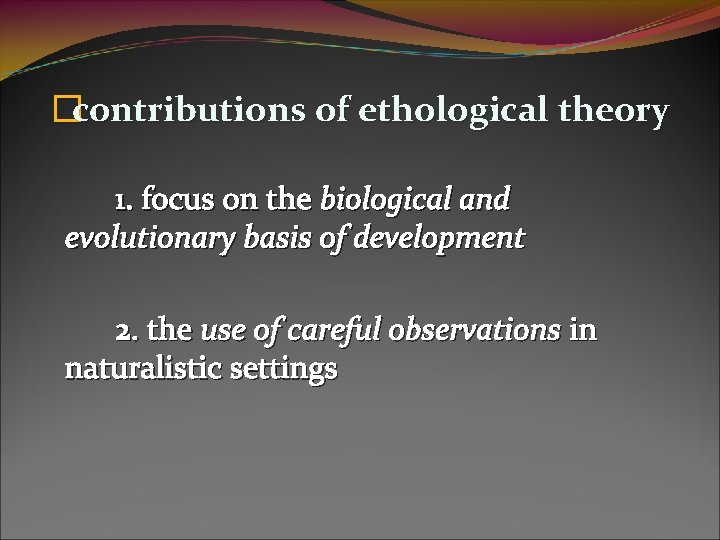 contributions of ethological theory

1. focus on the biological and evolutionary basis of development

2. the use of careful observations in naturalistic settings